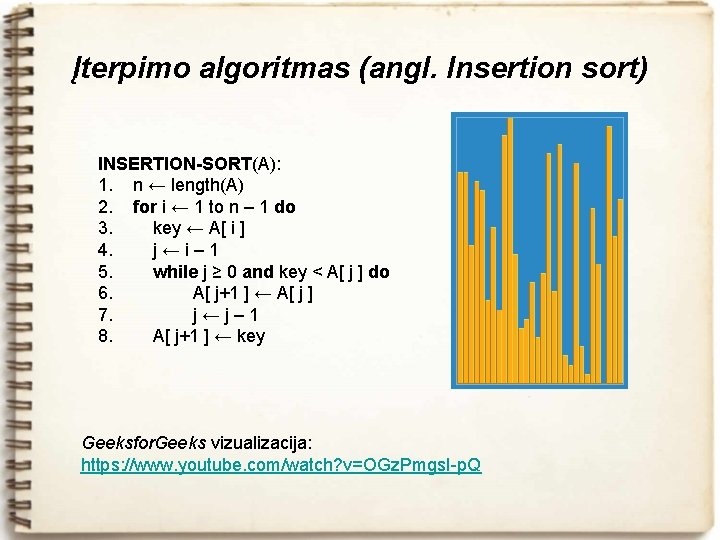 Įterpimo algoritmas (angl. Insertion sort)

INSERTION-SORT(A):
1. n ← length(A)
2. for i ← 1 to n – 1 do
3. key ← A[ i ]
4. j ← i – 1
5. while j ≥ 0 and key < A[ j ] do
6. A[ j+1 ] ← A[ j ]
7. j ← j – 1
8. A[ j+1 ] ← key

GeeksforGeeks vizualizacija:
https://www.youtube.com/watch?v=OGzPmgsI-pQ